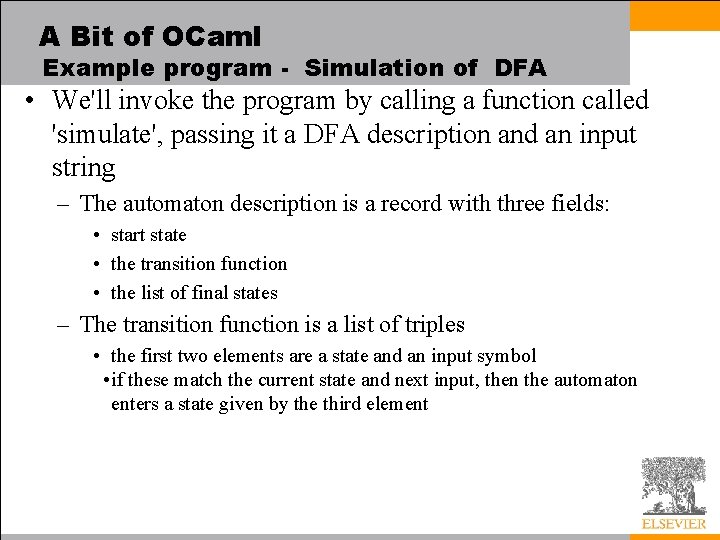 A Bit of OCaml
Example program - Simulation of DFA

• We'll invoke the program by calling a function called 'simulate', passing it a DFA description and an input string

– The automaton description is a record with three fields:

• start state

• the transition function

• the list of final states

– The transition function is a list of triples

• the first two elements are a state and an input symbol

•if these match the current state and next input, then the automaton enters a state given by the third element

ELSEVIER